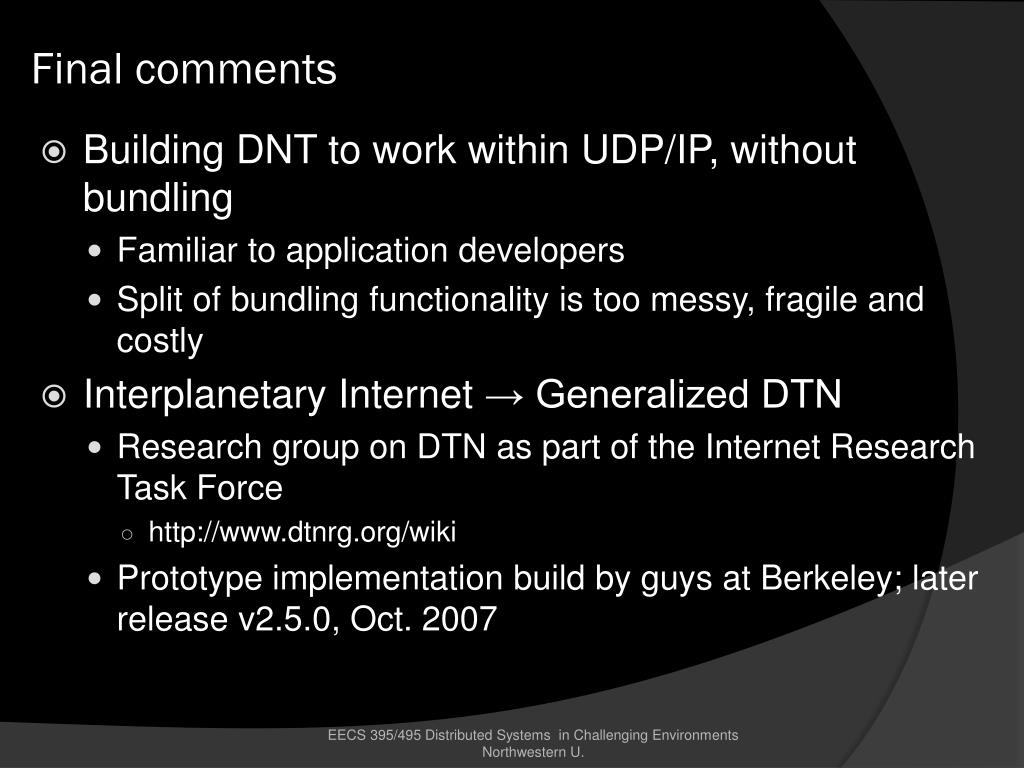 Final comments

Building DNT to work within UDP/IP, without bundling

Familiar to application developers

Split of bundling functionality is too messy, fragile and costly

Interplanetary Internet → Generalized DTN

Research group on DTN as part of the Internet Research Task Force

http://www.dtnrg.org/wiki

Prototype implementation build by guys at Berkeley; later release v2.5.0, Oct. 2007

EECS 395/495 Distributed Systems in Challenging Environments
Northwestern U.